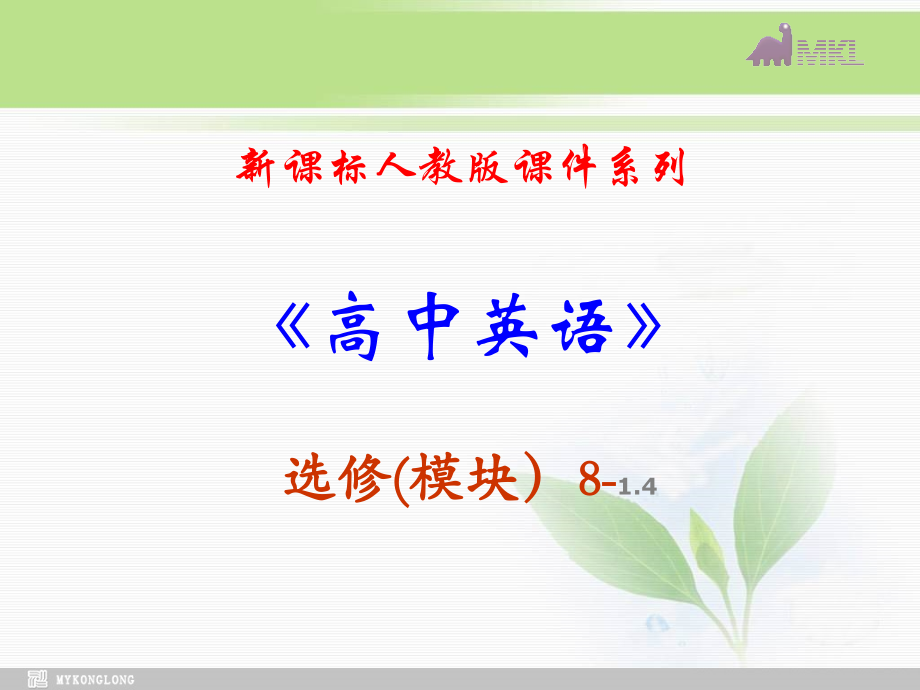 MKL

新课标人教版课件系列

《高中英语》

选修(模块) 8-1.4

MYKONGLONG